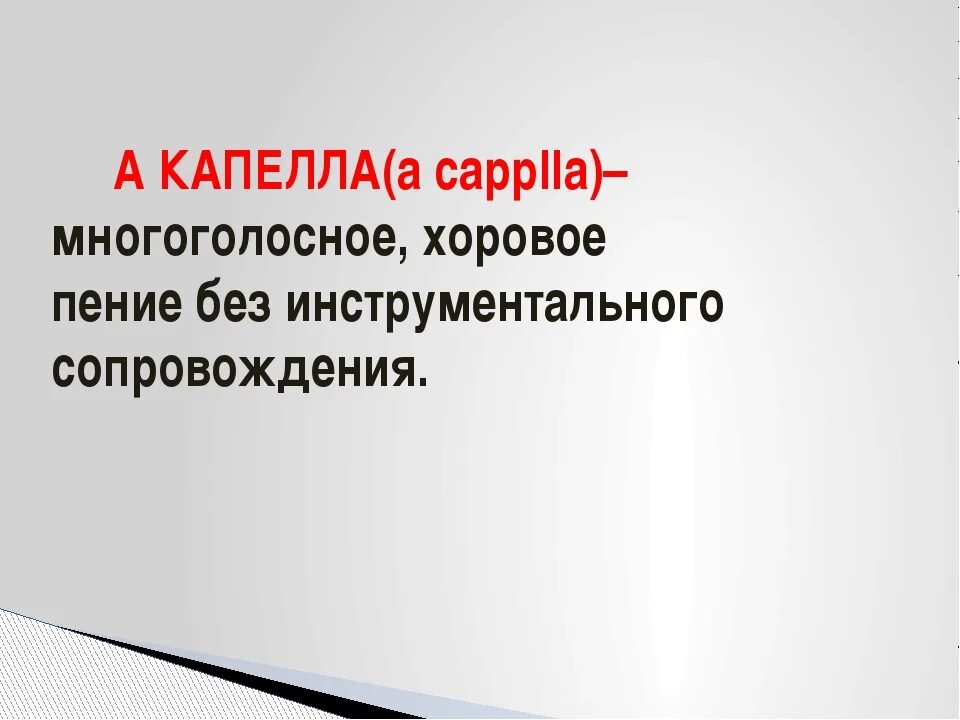 А КАПЕЛЛА(a capplla)– многоголосное, хоровое пение без инструментального сопровождения.